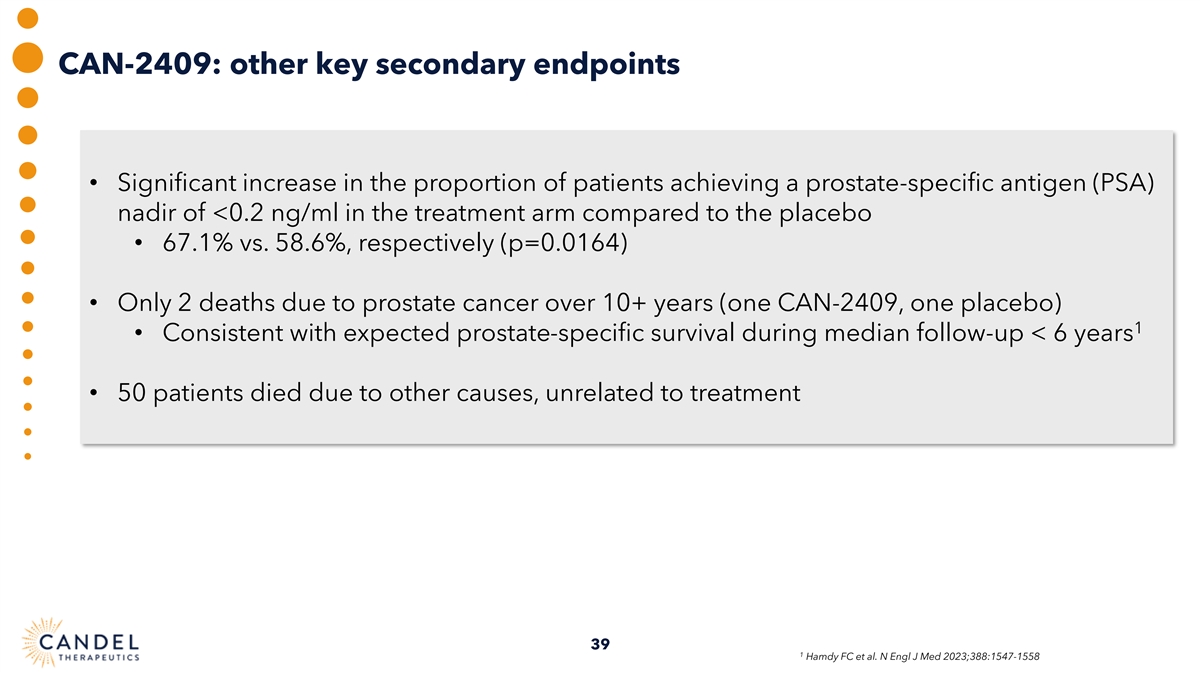 CAN-2409: other key secondary endpoints

• Significant increase in the proportion of patients achieving a prostate-specific antigen (PSA) nadir of <0.2 ng/ml in the treatment arm compared to the placebo
  • 67.1% vs. 58.6%, respectively (p=0.0164)

• Only 2 deaths due to prostate cancer over 10+ years (one CAN-2409, one placebo)
  • Consistent with expected prostate-specific survival during median follow-up < 6 years$^1$

• 50 patients died due to other causes, unrelated to treatment

CANDEL THERAPEUTICS

39

$^1$ Hamdy FC et al. N Engl J Med 2023;388:1547-1558